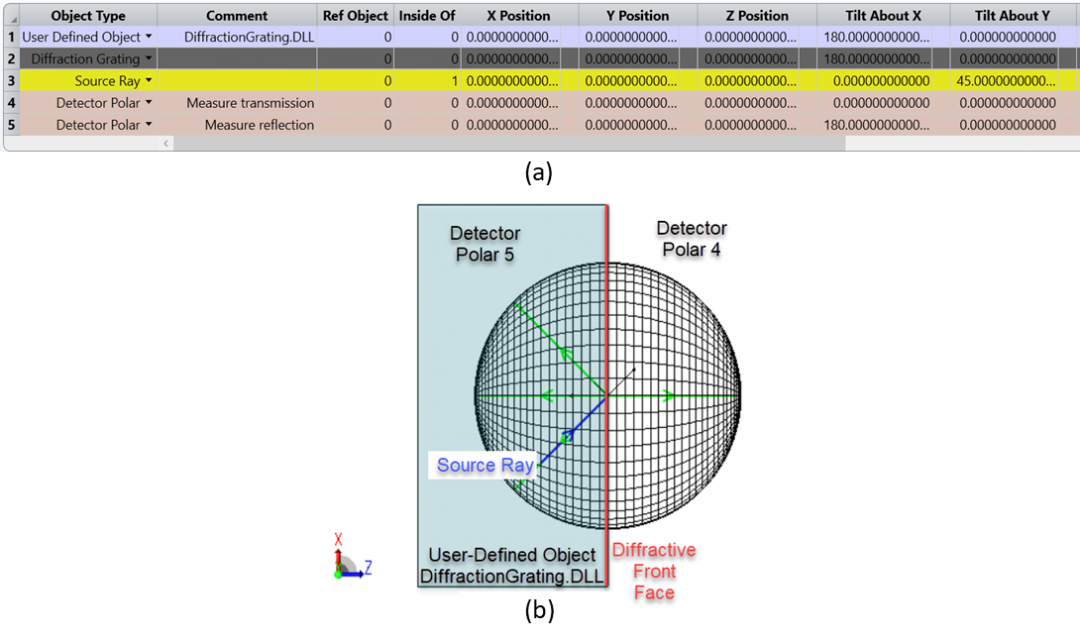 |  | Object Type | Comment | Ref Object | Inside Of | X Position | Y Position | Z Position | Tilt About X | Tilt About Y |
|---|---|---|---|---|---|---|---|---|---|
| 1 | User Defined Object ▾ | DiffractionGrating.DLL | 0 | 0 | 0.0000000000... | 0.0000000000... | 0.0000000000... | 180.0000000000... | 0.000000000000 |
| 2 | Diffraction Grating ▾ |  | 0 | 0 | 0.0000000000... | 0.0000000000... | 0.0000000000... | 180.0000000000... | 0.000000000000 |
| 3 | Source Ray ▾ |  | 0 | 1 | 0.0000000000... | 0.0000000000... | 0.0000000000... | 0.000000000000 | 45.0000000000... |
| 4 | Detector Polar ▾ | Measure transmission | 0 | 0 | 0.0000000000... | 0.0000000000... | 0.0000000000... | 0.000000000000 | 0.000000000000 |
| 5 | Detector Polar ▾ | Measure reflection | 0 | 0 | 0.0000000000... | 0.0000000000... | 0.0000000000... | 180.0000000000... | 0.000000000000 |

(a)

Detector Polar 5

Detector Polar 4

Source Ray

X

Z

User-Defined Object DiffractionGrating.DLL

Diffractive Front Face

(b)